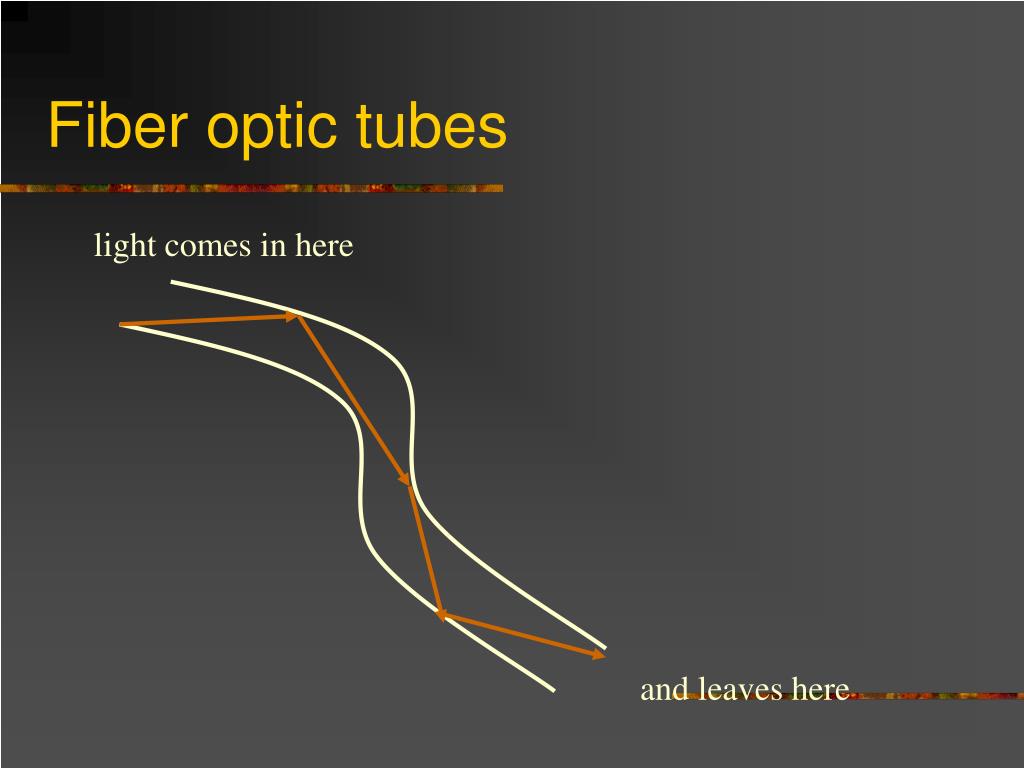 Fiber optic tubes

light comes in here

and leaves here